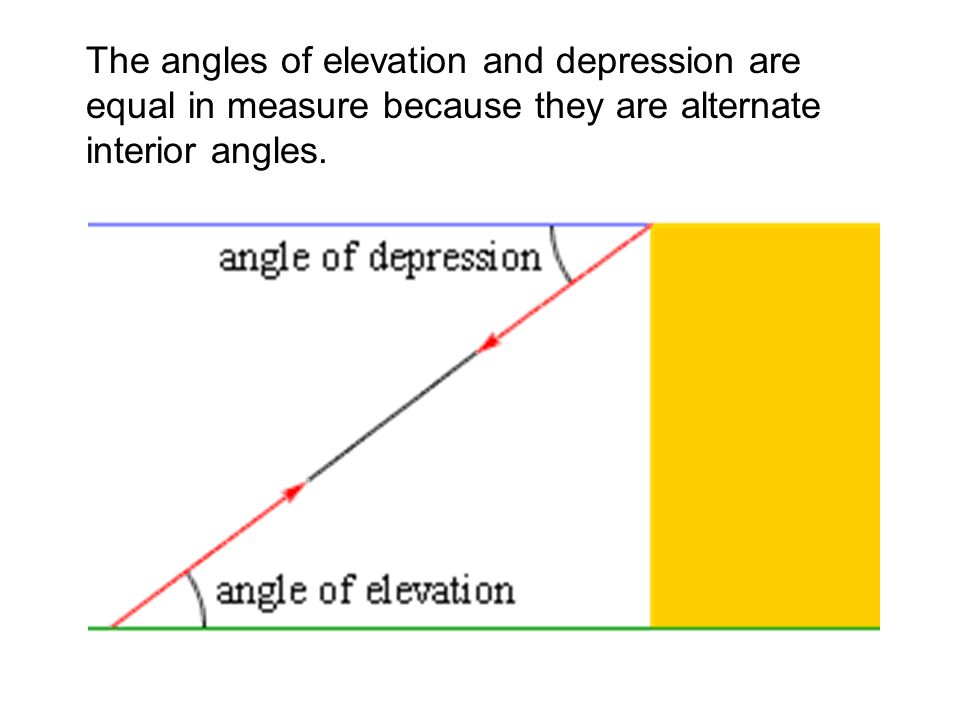 The angles of elevation and depression are equal in measure because they are alternate interior angles.

angle of depression

angle of elevation